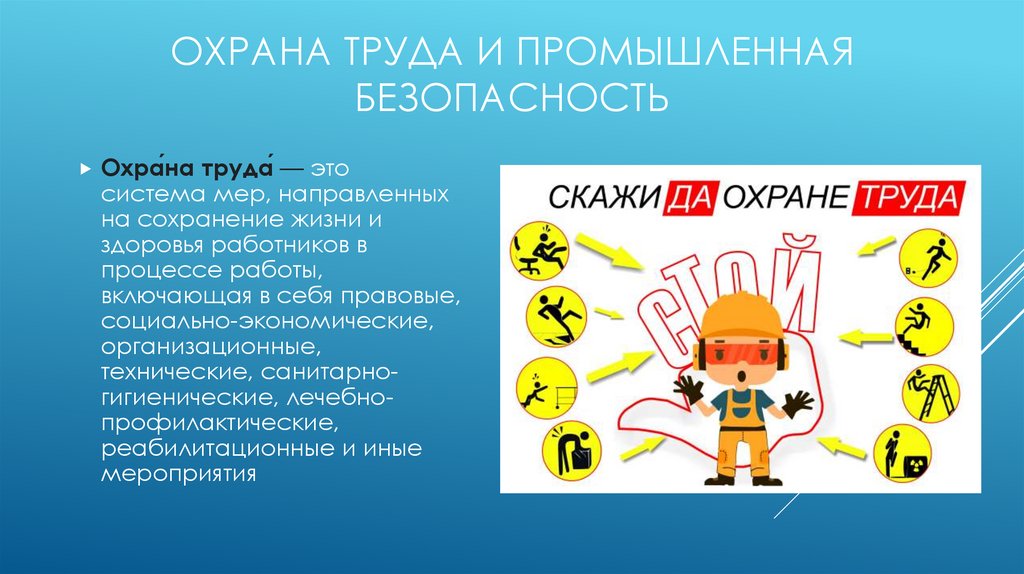 ОХРАНА ТРУДА И ПРОМЫШЛЕННАЯ БЕЗОПАСНОСТЬ

Охра́на труда́ — это система мер, направленных на сохранение жизни и здоровья работников в процессе работы, включающая в себя правовые, социально-экономические, организационные, технические, санитарно-гигиенические, лечебно-профилактические, реабилитационные и иные мероприятия

СКАЖИ ДА ОХРАНЕ ТРУДА

СТОЙ